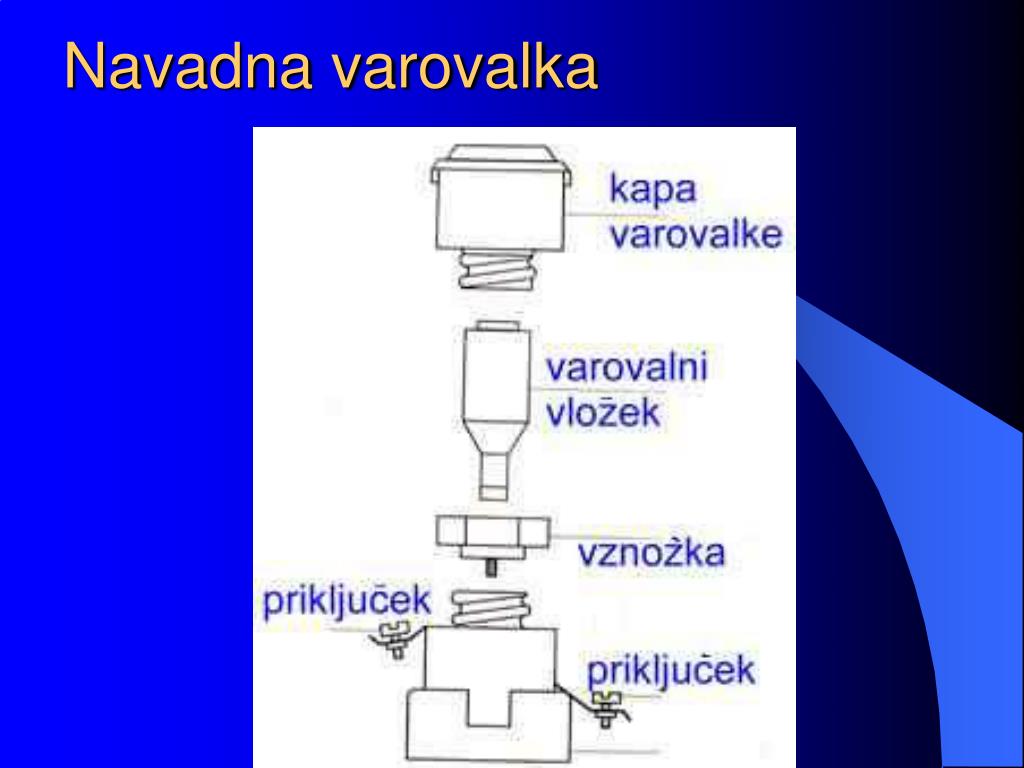 Navadna varovalka

kapa varovalke

varovalni vložek

vznožka

priključek

priključek